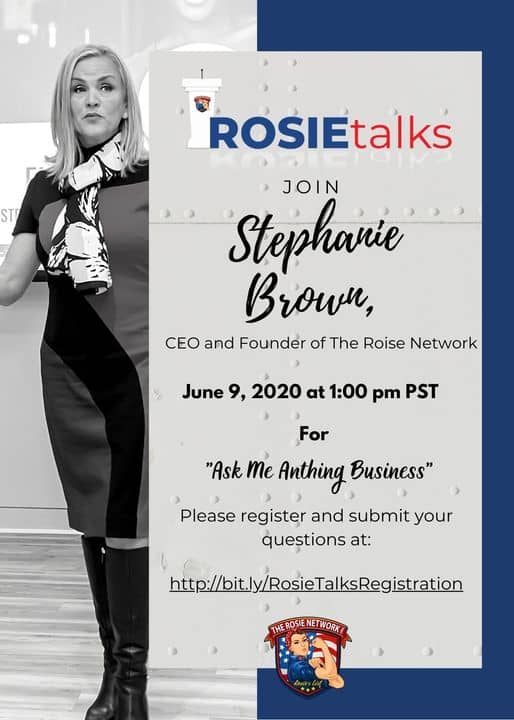 ROSIEtalks

JOIN

Stephanie Brown,

CEO and Founder of The Roise Network

June 9, 2020 at 1:00 pm PST

For

"Ask Me Anthing Business"

Please register and submit your questions at:

http://bit.ly/RosieTalksRegistration

THE ROSIE NETWORK

Rosie's List